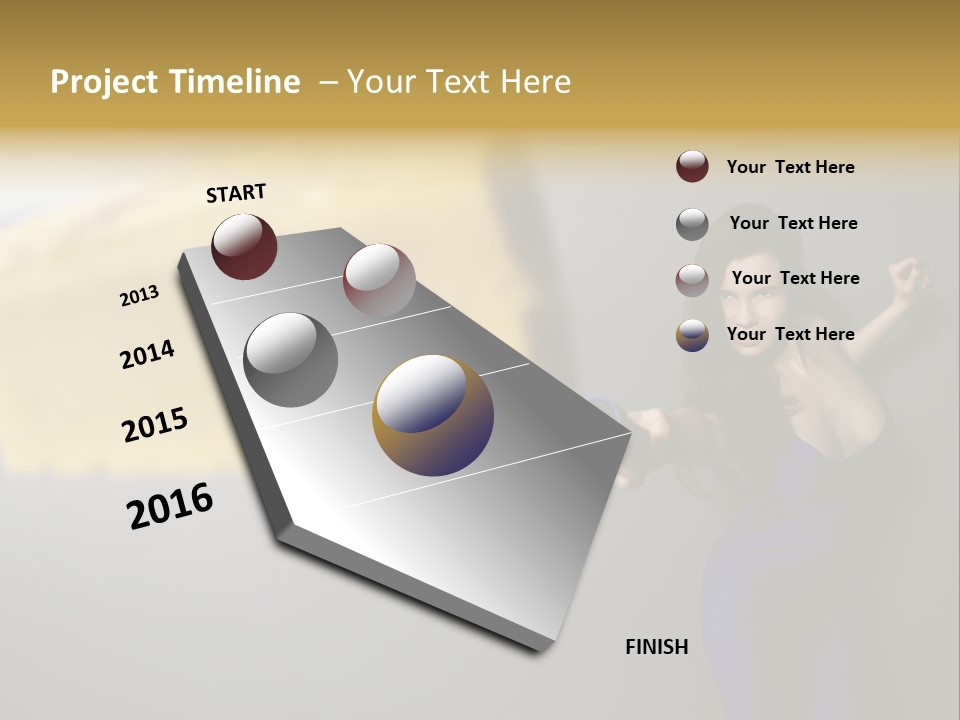 Project Timeline – Your Text Here

START

2013

2014

2015

2016

FINISH

Your Text Here

Your Text Here

Your Text Here

Your Text Here